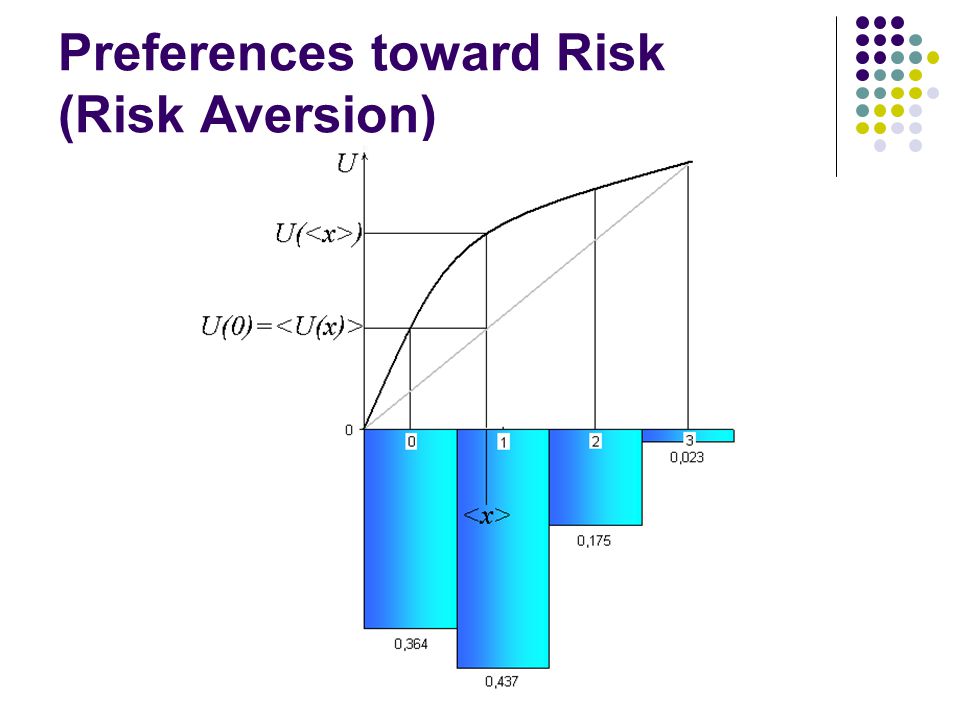 Preferences toward Risk (Risk Aversion)

$U$

$U(<x>)$

$U(0)=<U(x)>$

0

0

1

2

3

0,023

$<x>$

0,175

0,364

0,437